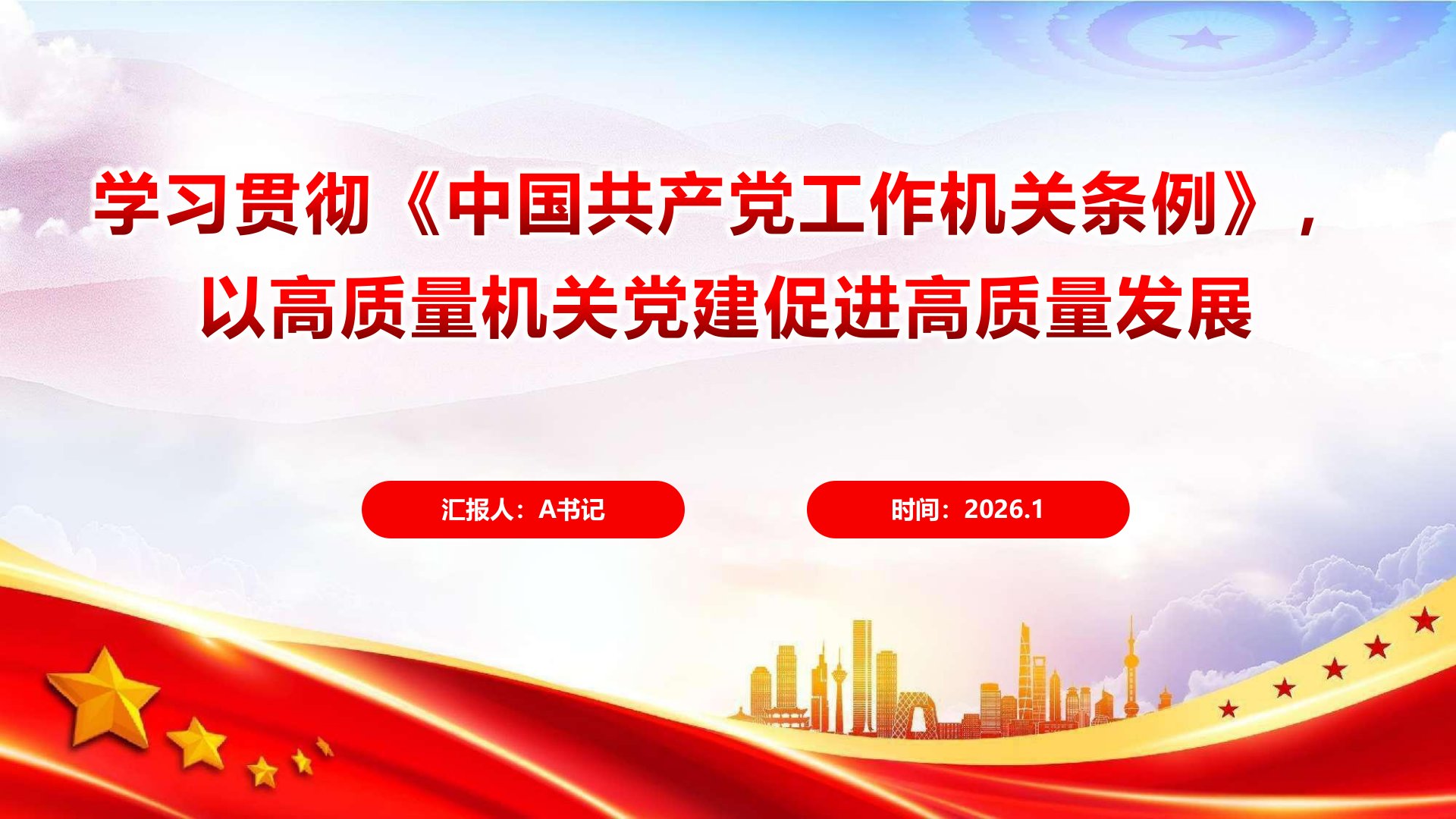 学习贯彻《中国共产党工作机关条例》，以高质量机关党建促进高质量发展

汇报人：A书记

时间：2026.1